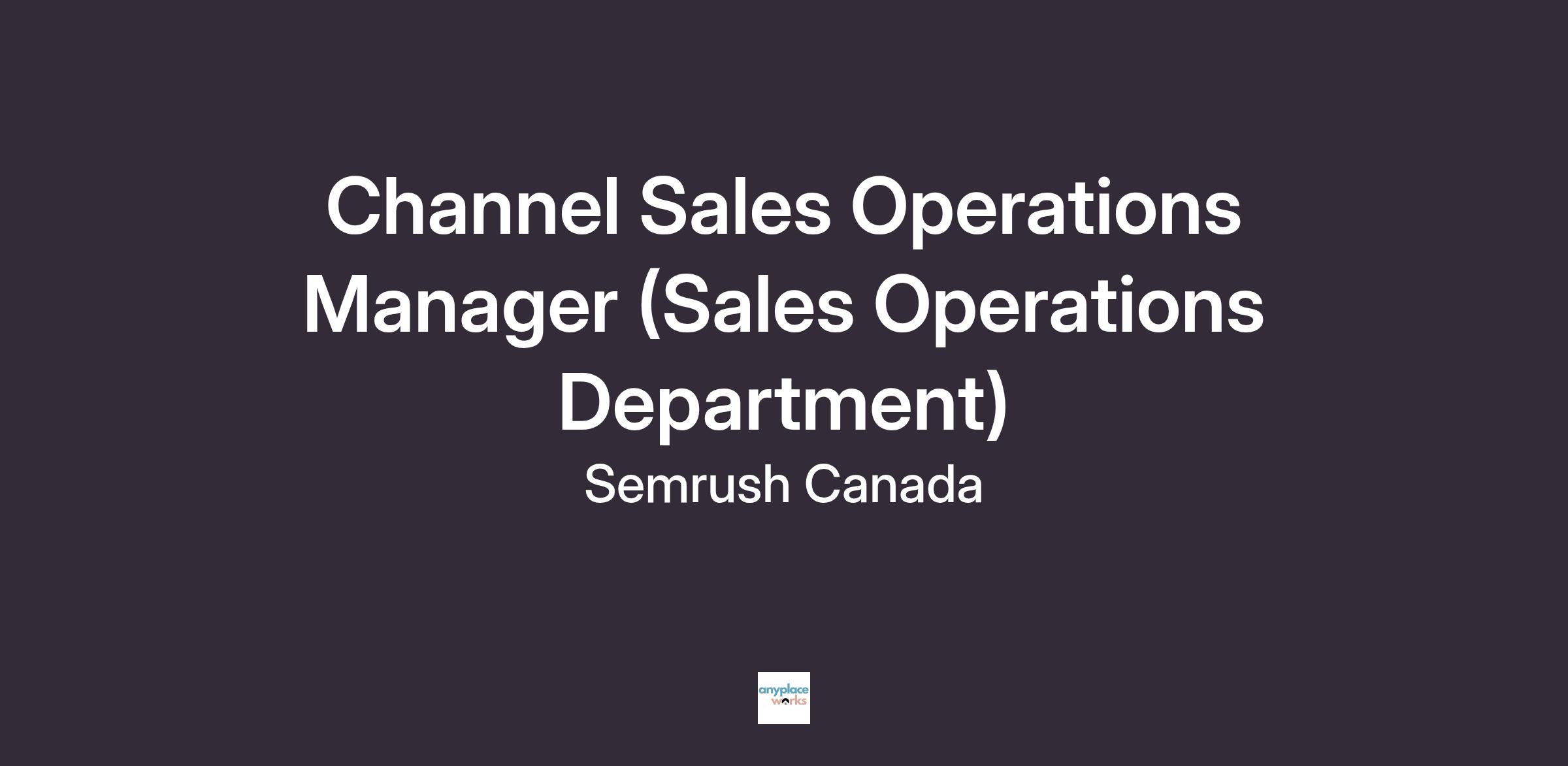 Channel Sales Operations Manager (Sales Operations Department)

Semrush Canada

anyplace works